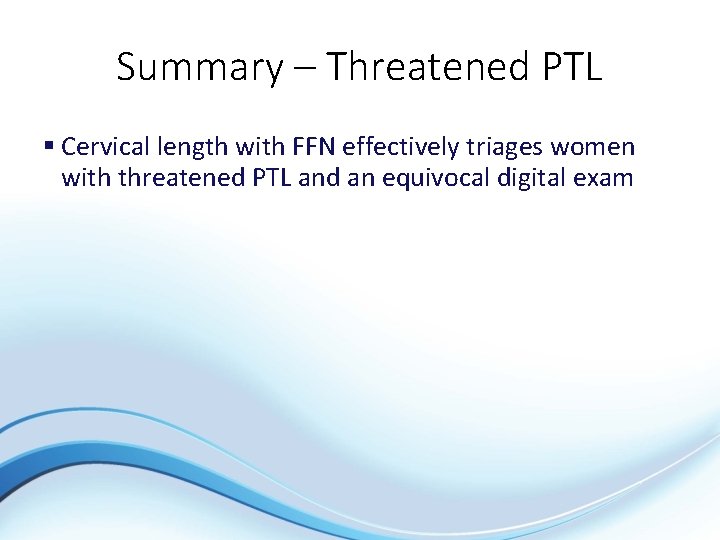 Summary – Threatened PTL

▪ Cervical length with FFN effectively triages women with threatened PTL and an equivocal digital exam